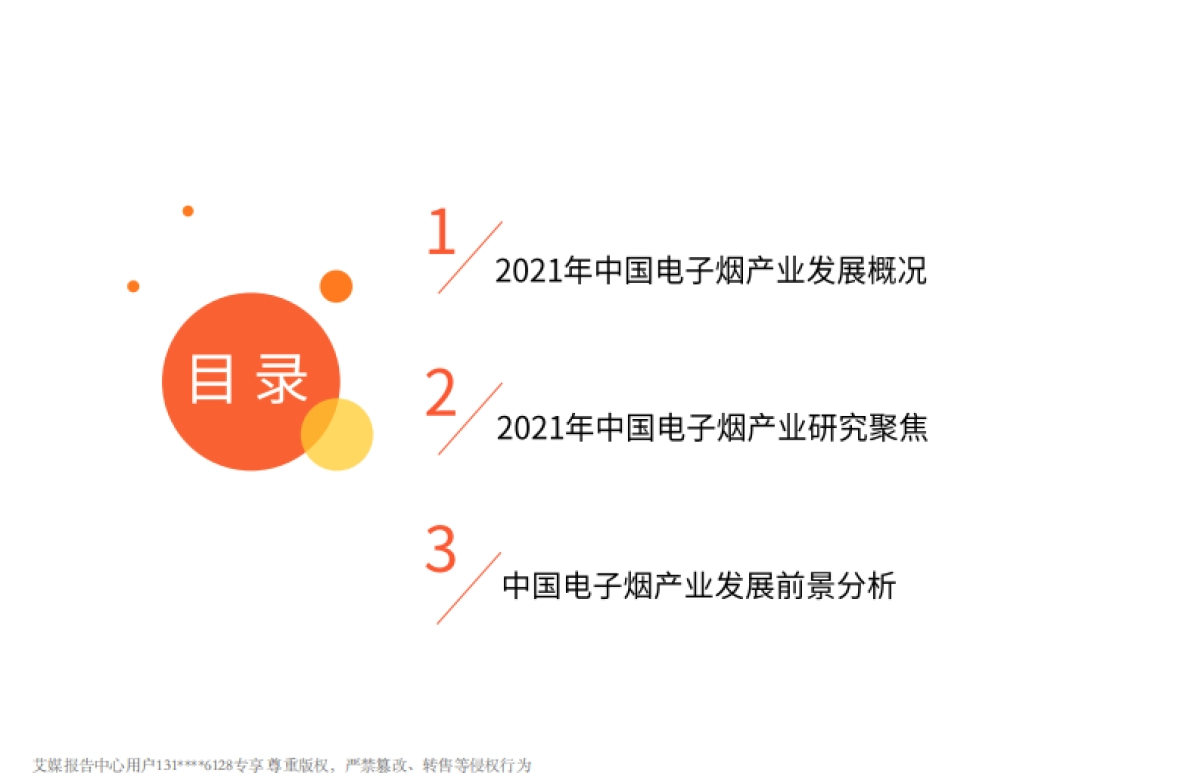 目录

1 2021年中国电子烟产业发展概况

2 2021年中国电子烟产业研究聚焦

3 中国电子烟产业发展前景分析

艾媒报告中心用户131****6128专享 尊重版权，严禁篡改、转售等侵权行为